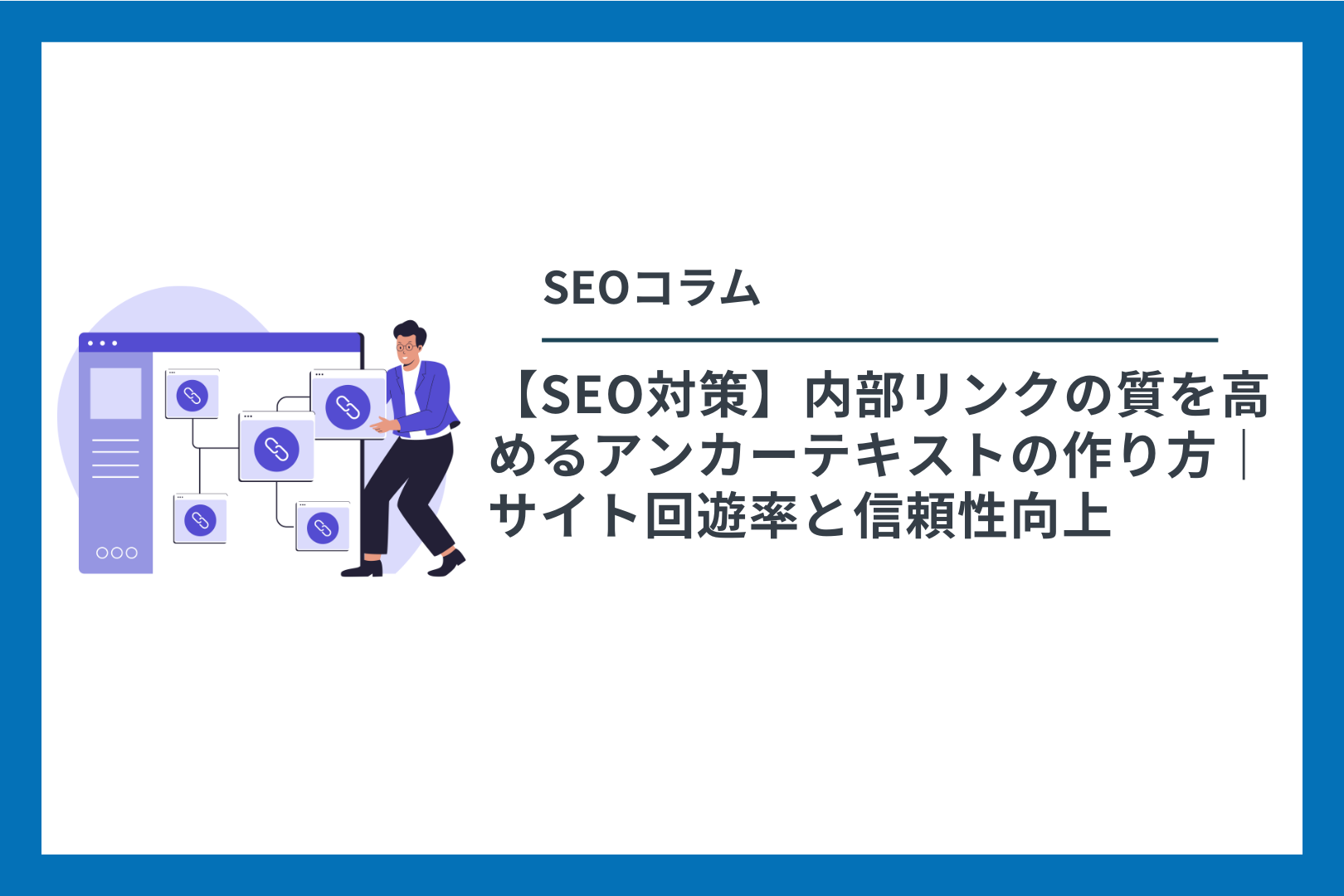 SEOコラム

【SEO対策】内部リンクの質を高めるアンカーテキストの作り方｜サイト回遊率と信頼性向上